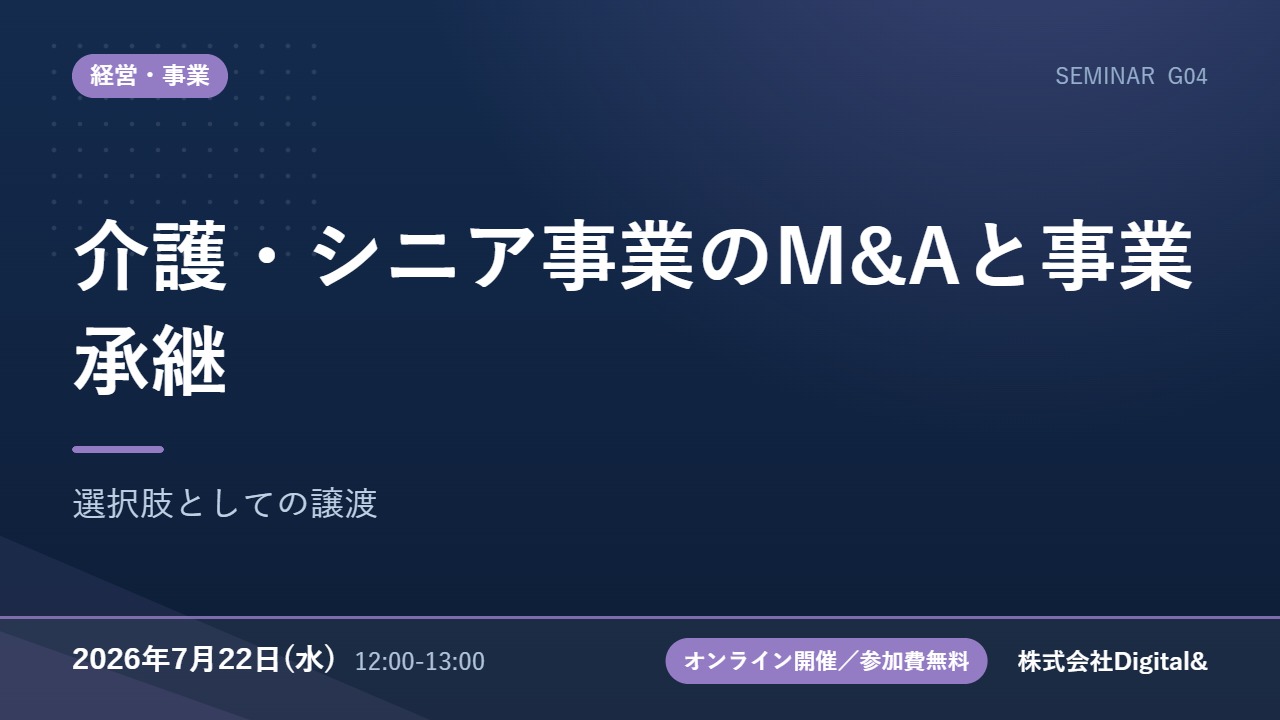 経営・事業

SEMINAR G04

介護・シニア事業のM&Aと事業承継

選択肢としての譲渡

2026年7月22日(水) 12:00-13:00

オンライン開催／参加費無料

株式会社Digital&